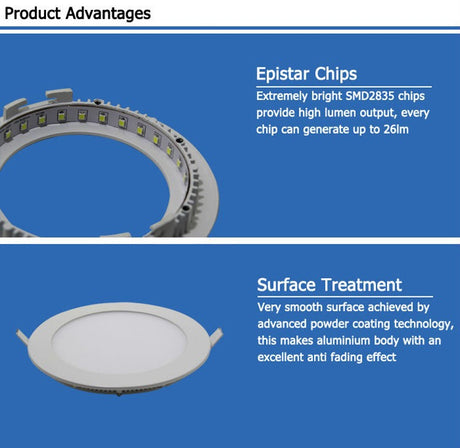 Product Advantages

Epistar Chips

Extremely bright SMD2835 chips provide high lumen output, every chip can generate up to 26lm

Surface Treatment

Very smooth surface achieved by advanced powder coating technology, this makes aluminium body with an excellent anti fading effect